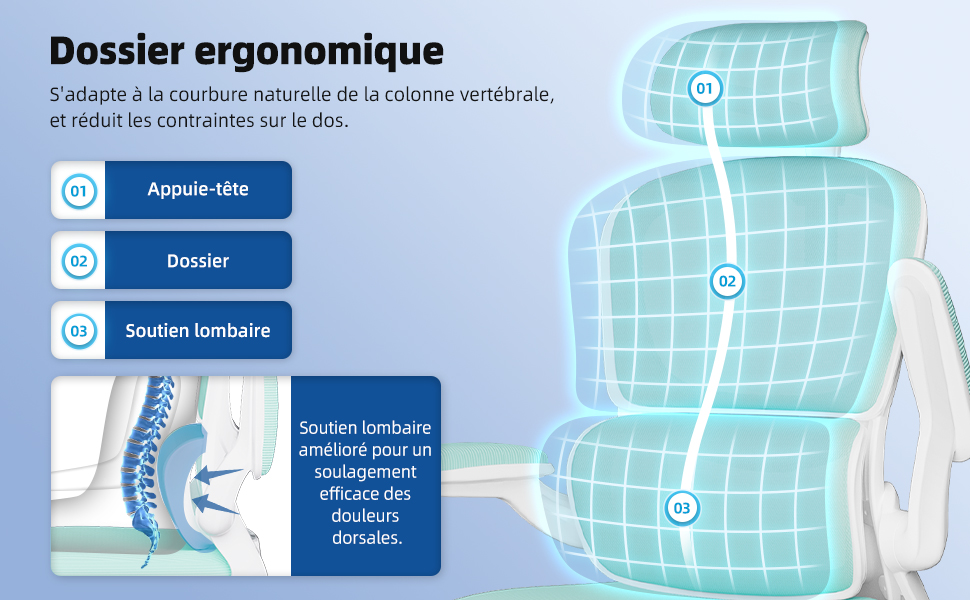 Dossier ergonomique

S'adapte à la courbure naturelle de la colonne vertébrale, et réduit les contraintes sur le dos.

01 Appuie-tête

02 Dossier

03 Soutien lombaire

Soutien lombaire amélioré pour un soulagement efficace des douleurs dorsales.

01

02

03